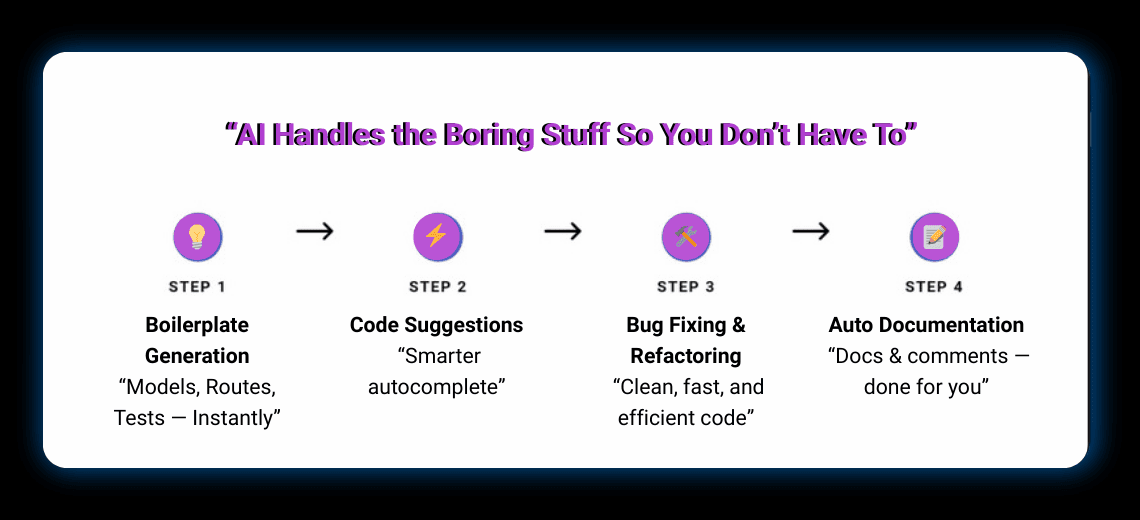 “AI Handles the Boring Stuff So You Don’t Have To”

STEP 1
Boilerplate Generation
“Models, Routes, Tests — Instantly”

→

STEP 2
Code Suggestions
“Smarter autocomplete”

→

STEP 3
Bug Fixing & Refactoring
“Clean, fast, and efficient code”

→

STEP 4
Auto Documentation
“Docs & comments — done for you”